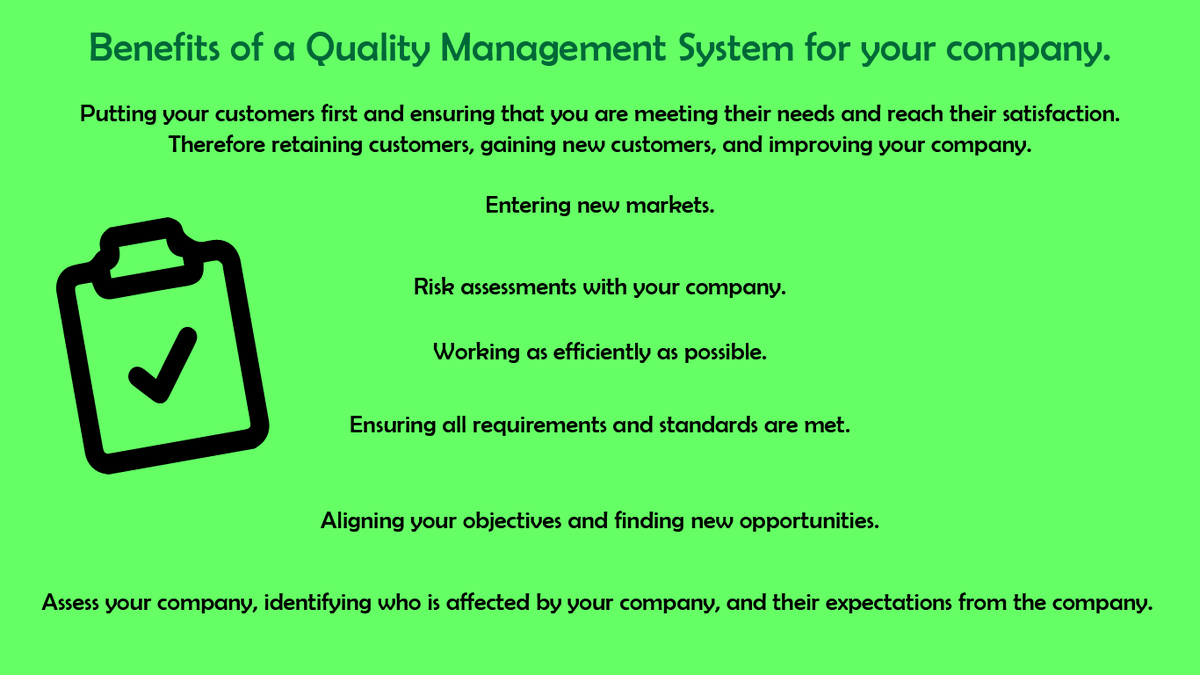 Benefits of a Quality Management System for your company.

Putting your customers first and ensuring that you are meeting their needs and reach their satisfaction. Therefore retaining customers, gaining new customers, and improving your company.

Entering new markets.

Risk assessments with your company.

Working as efficiently as possible.

Ensuring all requirements and standards are met.

Aligning your objectives and finding new opportunities.

Assess your company, identifying who is affected by your company, and their expectations from the company.